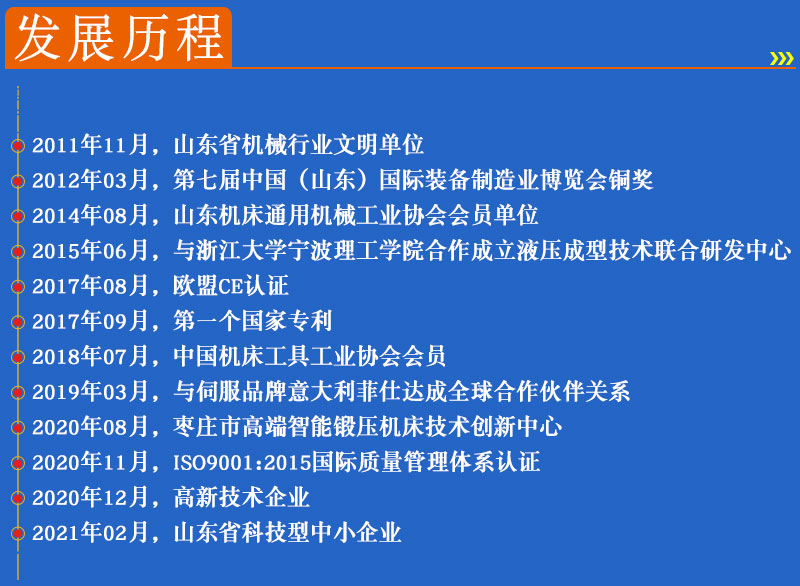 发展历程

2011年11月，山东省机械行业文明单位
2012年03月，第七届中国（山东）国际装备制造业博览会铜奖
2014年08月，山东机床通用机械工业协会会员单位
2015年06月，与浙江大学宁波理工学院合作成立液压成型技术联合研发中心
2017年08月，欧盟CE认证
2017年09月，第一个国家专利
2018年07月，中国机床工具工业协会会员
2019年03月，与伺服品牌意大利菲仕达成全球合作伙伴关系
2020年08月，枣庄市高端智能锻压机床技术创新中心
2020年11月，ISO9001:2015国际质量管理体系认证
2020年12月，高新技术企业
2021年02月，山东省科技型中小企业